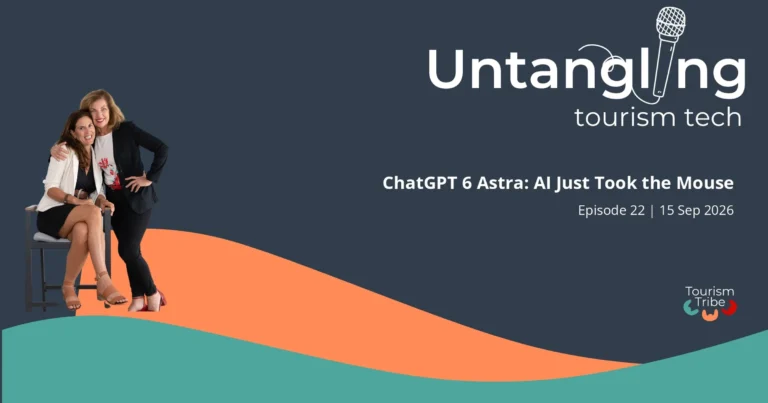 Untangling
tourism tech

ChatGPT 6 Astra: AI Just Took the Mouse

Episode 22 | 15 Sep 2026

Tourism Tribe